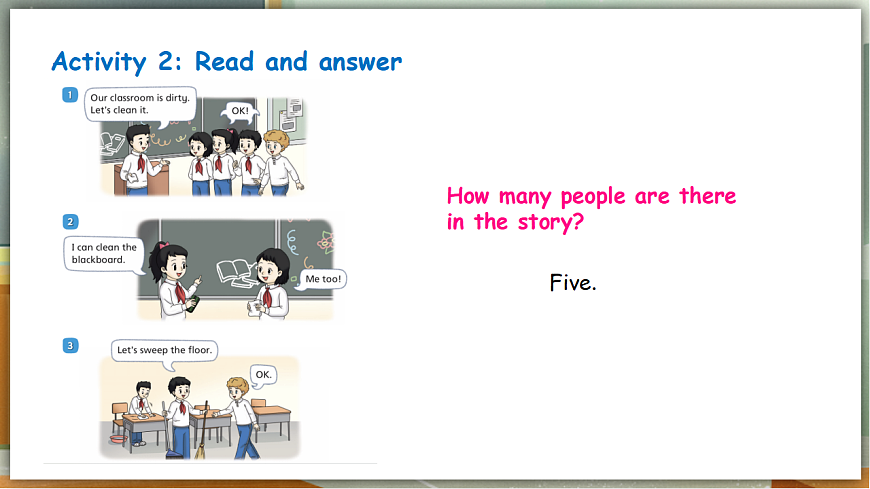 Activity 2: Read and answer

1

Our classroom is dirty. Let's clean it.

OK!

2

I can clean the blackboard.

Me too!

3

Let's sweep the floor.

OK.

How many people are there in the story?

Five.